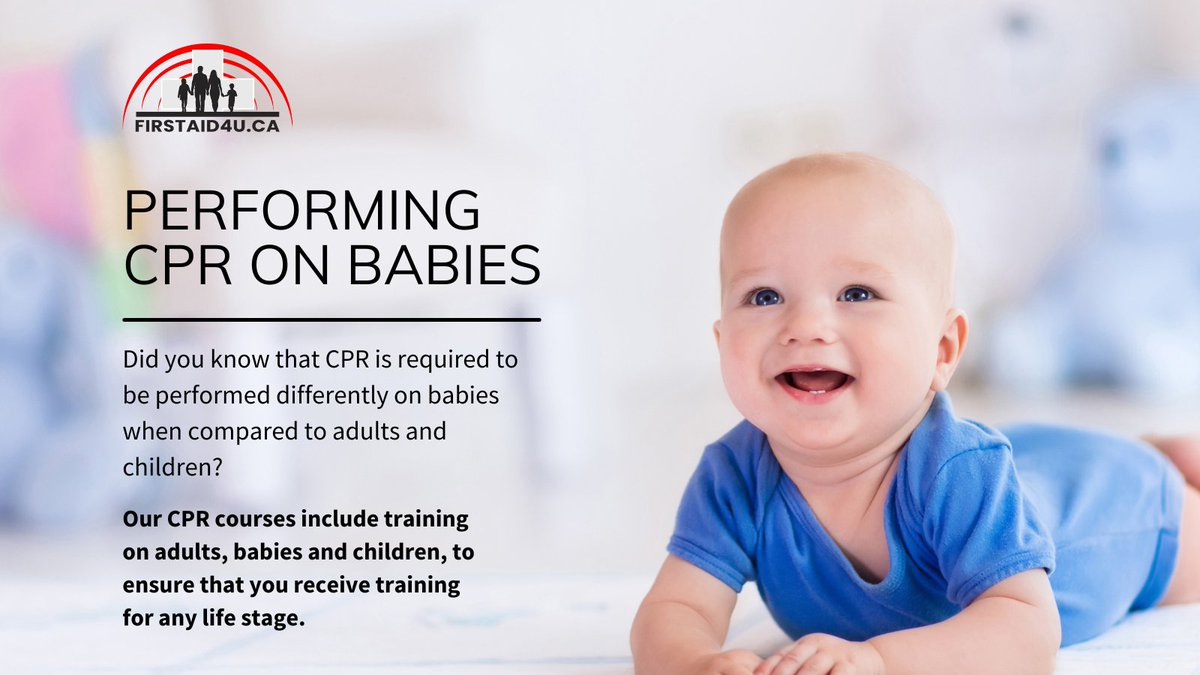 FIRSTAID4U.CA

PERFORMING CPR ON BABIES

Did you know that CPR is required to be performed differently on babies when compared to adults and children?

Our CPR courses include training on adults, babies and children, to ensure that you receive training for any life stage.